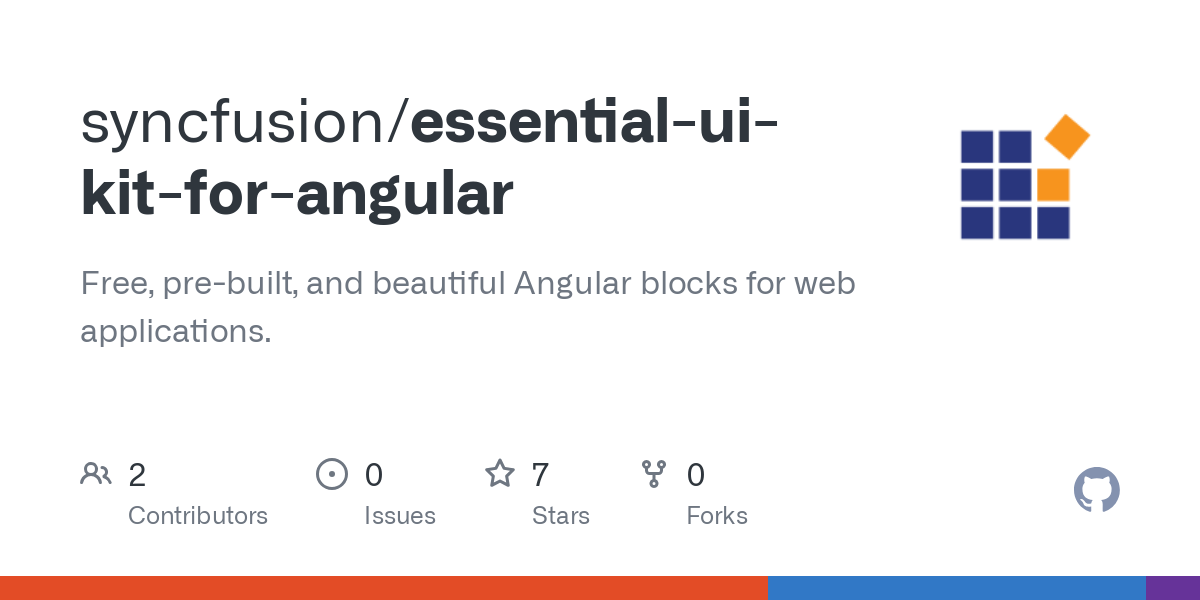 syncfusion/essential-ui-kit-for-angular

Free, pre-built, and beautiful Angular blocks for web applications.

2 Contributors

0 Issues

7 Stars

0 Forks